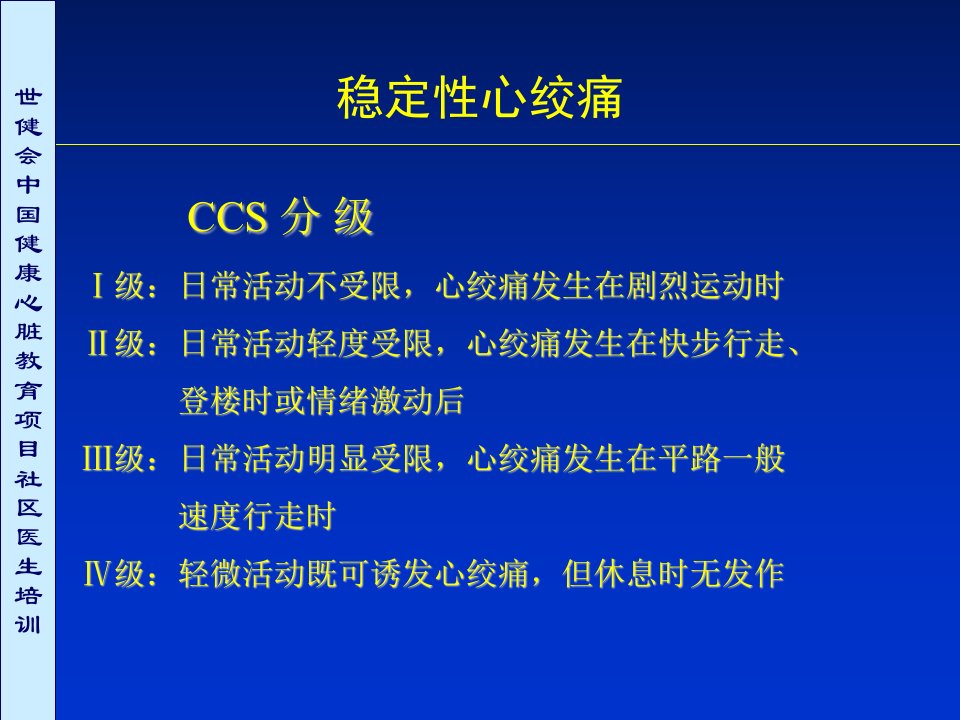 世健会中国健康心脏教育项目社区医生培训

稳定性心绞痛

CCS 分 级

Ⅰ级：日常活动不受限，心绞痛发生在剧烈运动时

Ⅱ级：日常活动轻度受限，心绞痛发生在快步行走、登楼时或情绪激动后

Ⅲ级：日常活动明显受限，心绞痛发生在平路一般速度行走时

Ⅳ级：轻微活动既可诱发心绞痛，但休息时无发作